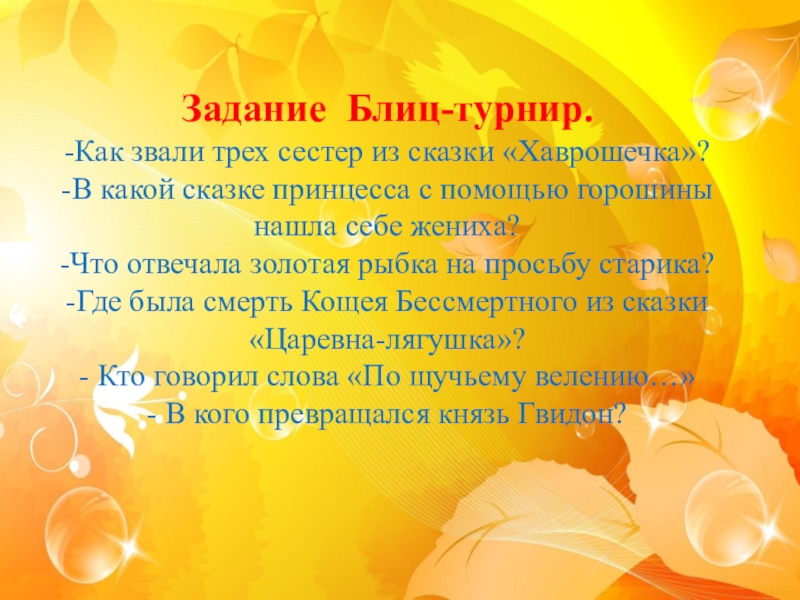 Задание Блиц-турнир.

-Как звали трех сестер из сказки «Хаврошечка»?

-В какой сказке принцесса с помощью горошины нашла себе жениха?

-Что отвечала золотая рыбка на просьбу старика?

-Где была смерть Кощея Бессмертного из сказки «Царевна-лягушка»?

- Кто говорил слова «По щучьему велению…»

- В кого превращался князь Гвидон?